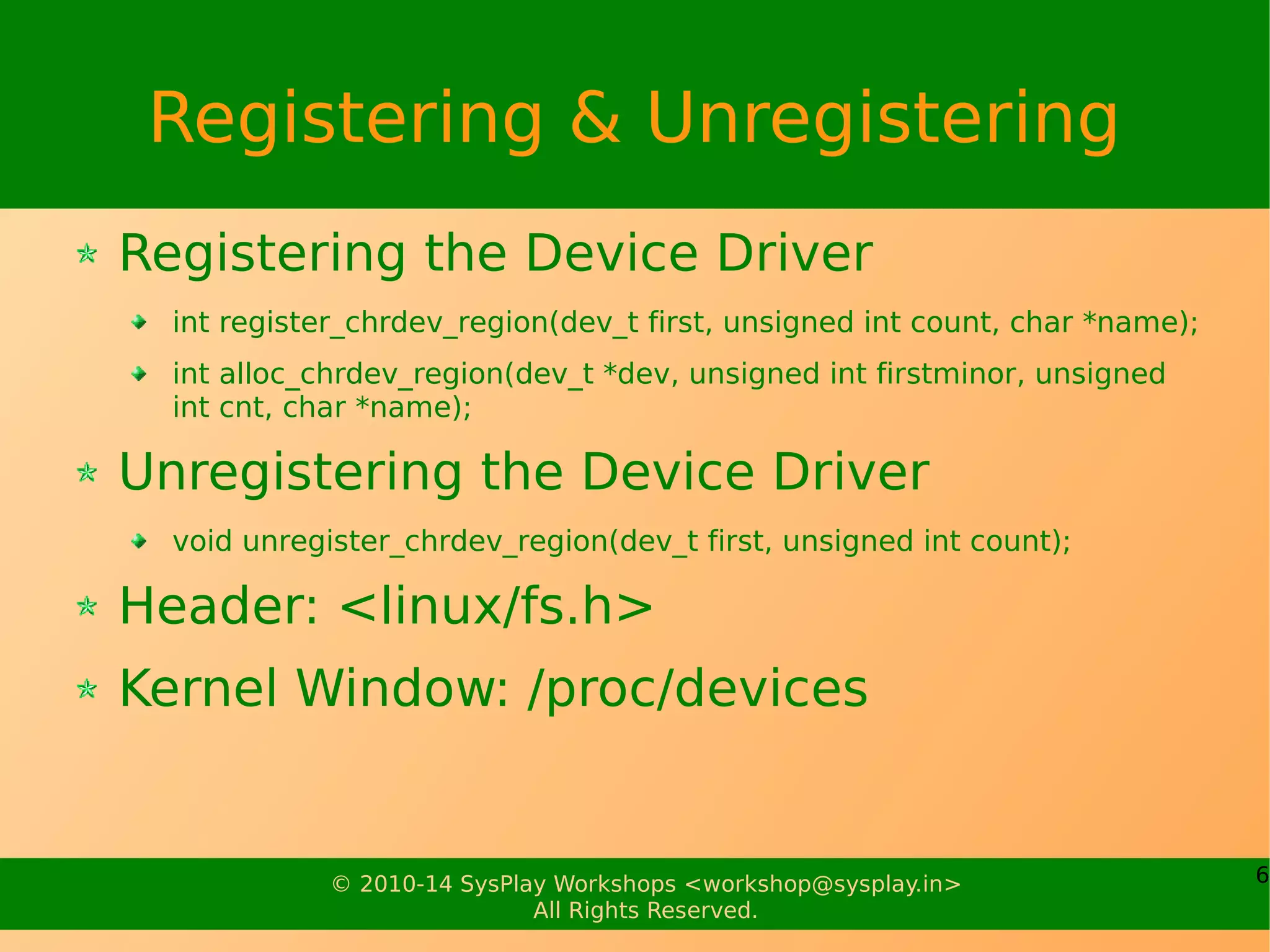 Registering & Unregistering

Registering the Device Driver

int register_chrdev_region(dev_t first, unsigned int count, char *name);

int alloc_chrdev_region(dev_t *dev, unsigned int firstminor, unsigned int cnt, char *name);

Unregistering the Device Driver

void unregister_chrdev_region(dev_t first, unsigned int count);

Header: <linux/fs.h>

Kernel Window: /proc/devices

© 2010-14 SysPlay Workshops <workshop@sysplay.in>
All Rights Reserved.

6